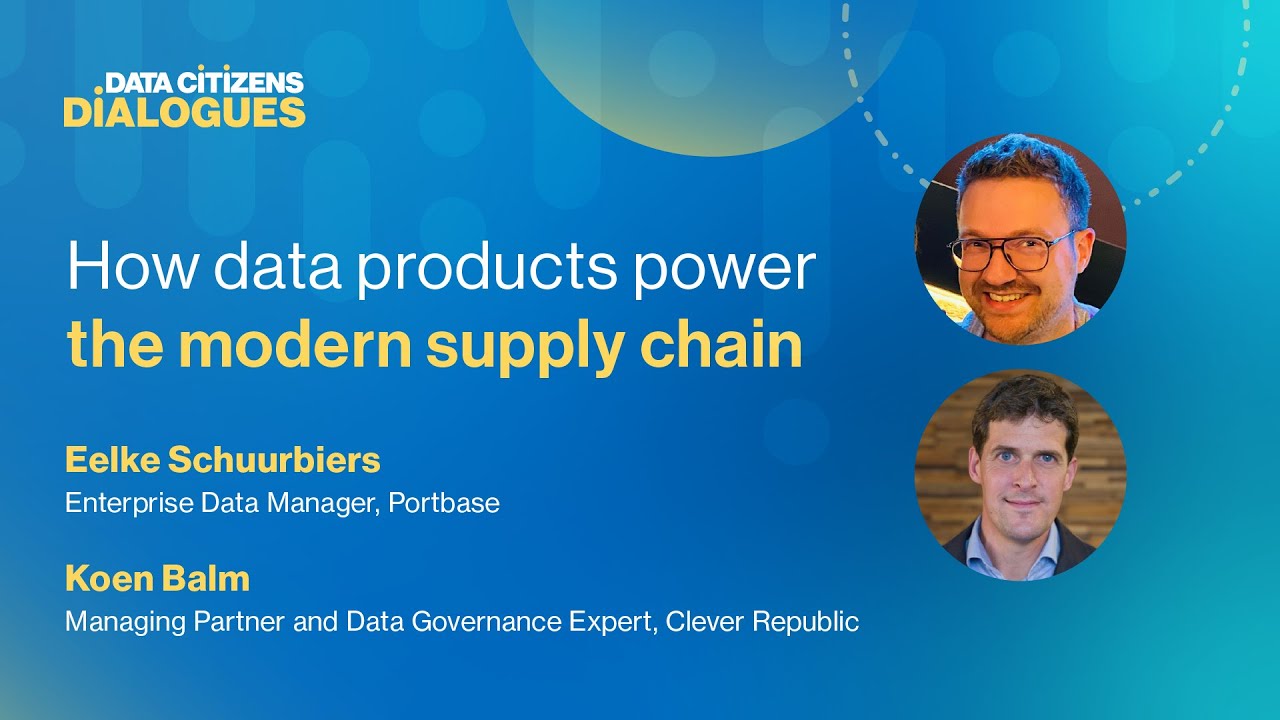 DATA CITIZENS
DIALOGUES

How data products power the modern supply chain

Eelke Schuurbiers
Enterprise Data Manager, Portbase

Koen Balm
Managing Partner and Data Governance Expert, Clever Republic